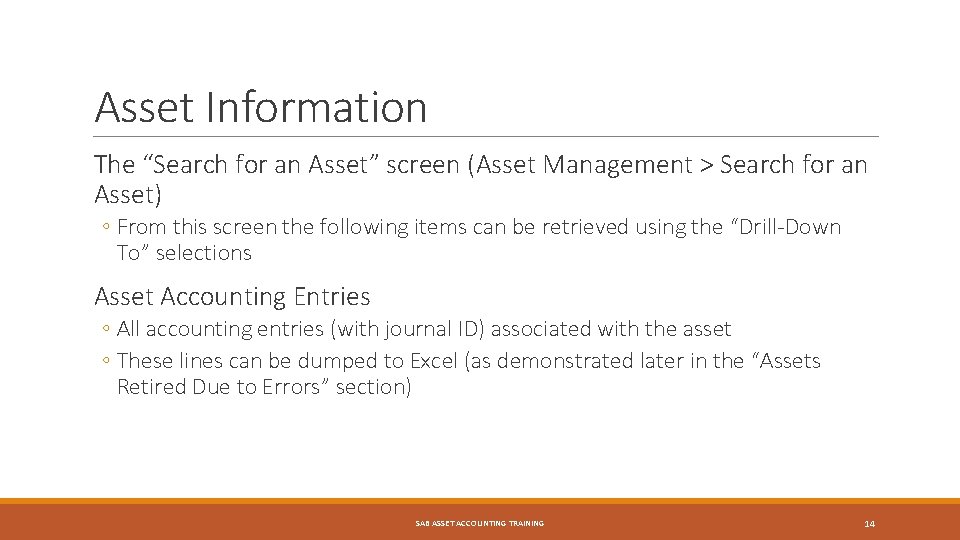 Asset Information

The “Search for an Asset” screen (Asset Management > Search for an Asset)

◦ From this screen the following items can be retrieved using the “Drill-Down To” selections

Asset Accounting Entries

◦ All accounting entries (with journal ID) associated with the asset

◦ These lines can be dumped to Excel (as demonstrated later in the “Assets Retired Due to Errors” section)

SAB ASSET ACCOUNTING TRAINING

14